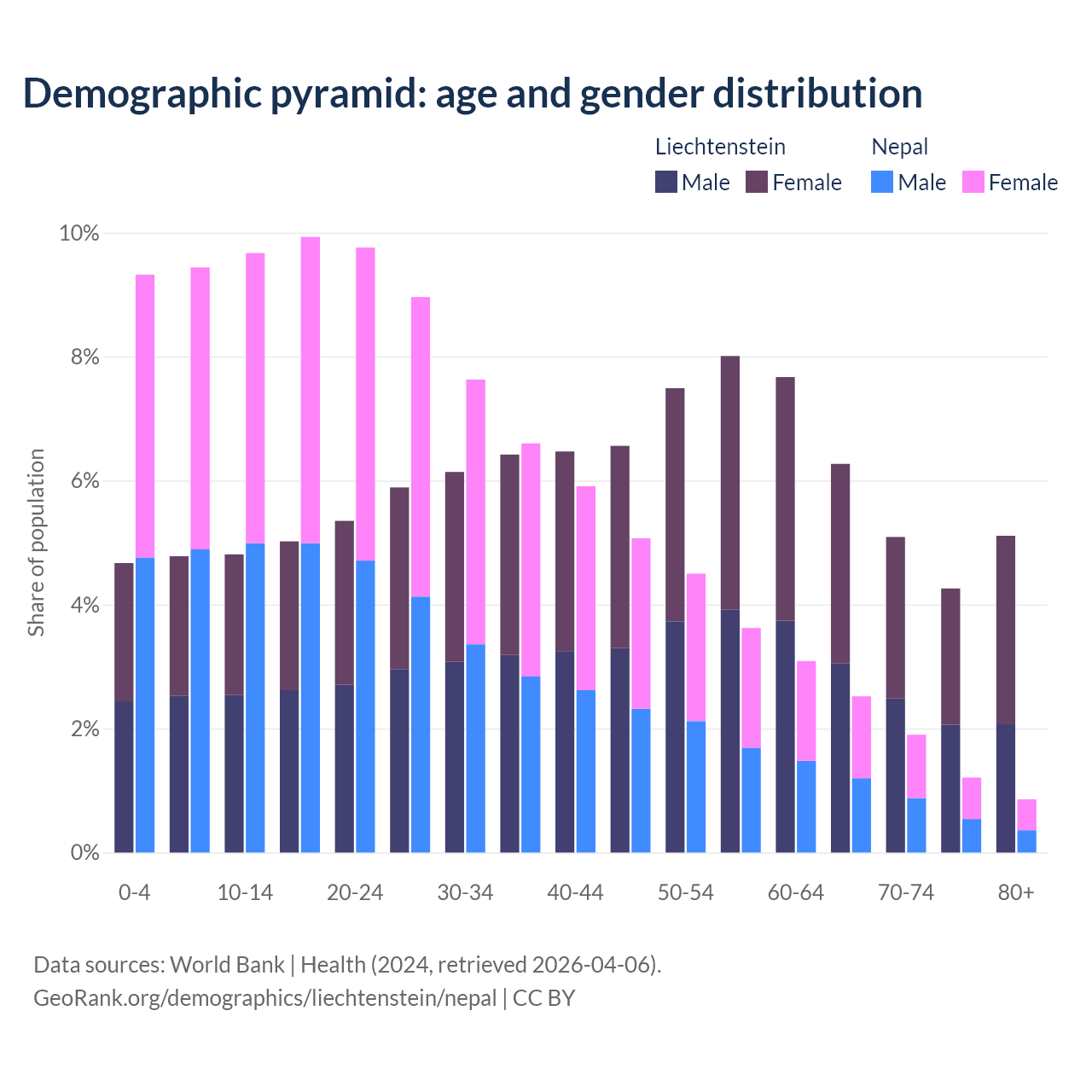 Demographic pyramid: age and gender distribution

Liechtenstein
Male
Female

Nepal
Male
Female

Share of population

10%
8%
6%
4%
2%
0%

0-4
10-14
20-24
30-34
40-44
50-54
60-64
70-74
80+

Data sources: World Bank | Health (2024, retrieved 2026-04-06).
GeoRank.org/demographics/liechtenstein/nepal | CC BY